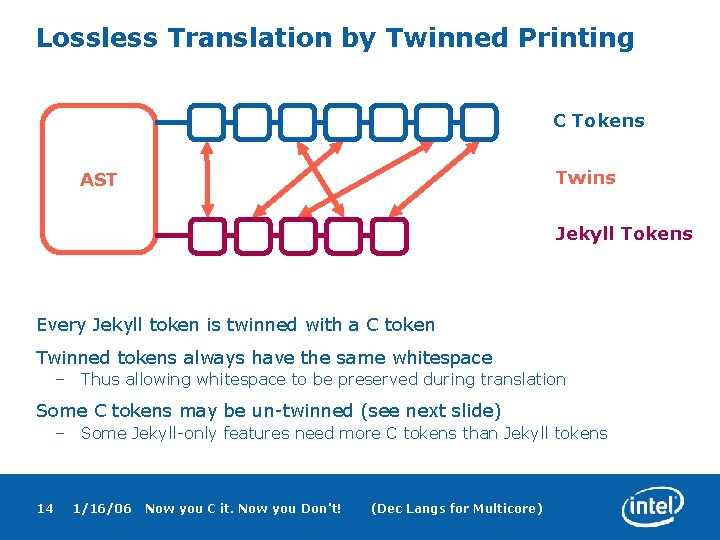 Lossless Translation by Twinned Printing

AST

C Tokens

Twins

Jekyll Tokens

Every Jekyll token is twinned with a C token

Twinned tokens always have the same whitespace

– Thus allowing whitespace to be preserved during translation

Some C tokens may be un-twinned (see next slide)

– Some Jekyll-only features need more C tokens than Jekyll tokens

14 1/16/06 Now you C it. Now you Don't! (Dec Langs for Multicore)

intel